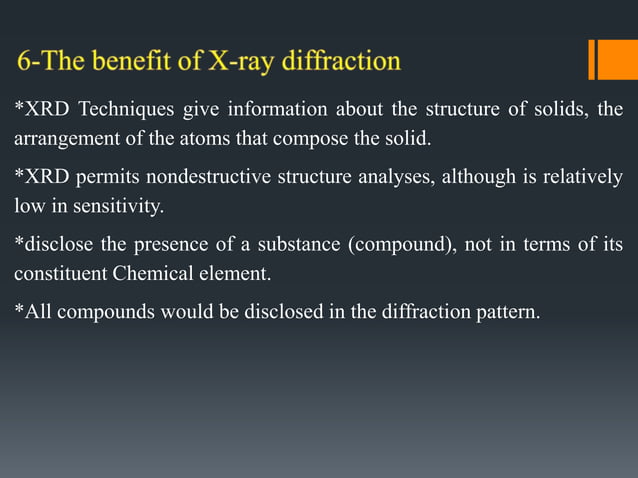 6-The benefit of X-ray diffraction

*XRD Techniques give information about the structure of solids, the arrangement of the atoms that compose the solid.

*XRD permits nondestructive structure analyses, although is relatively low in sensitivity.

*disclose the presence of a substance (compound), not in terms of its constituent Chemical element.

*All compounds would be disclosed in the diffraction pattern.